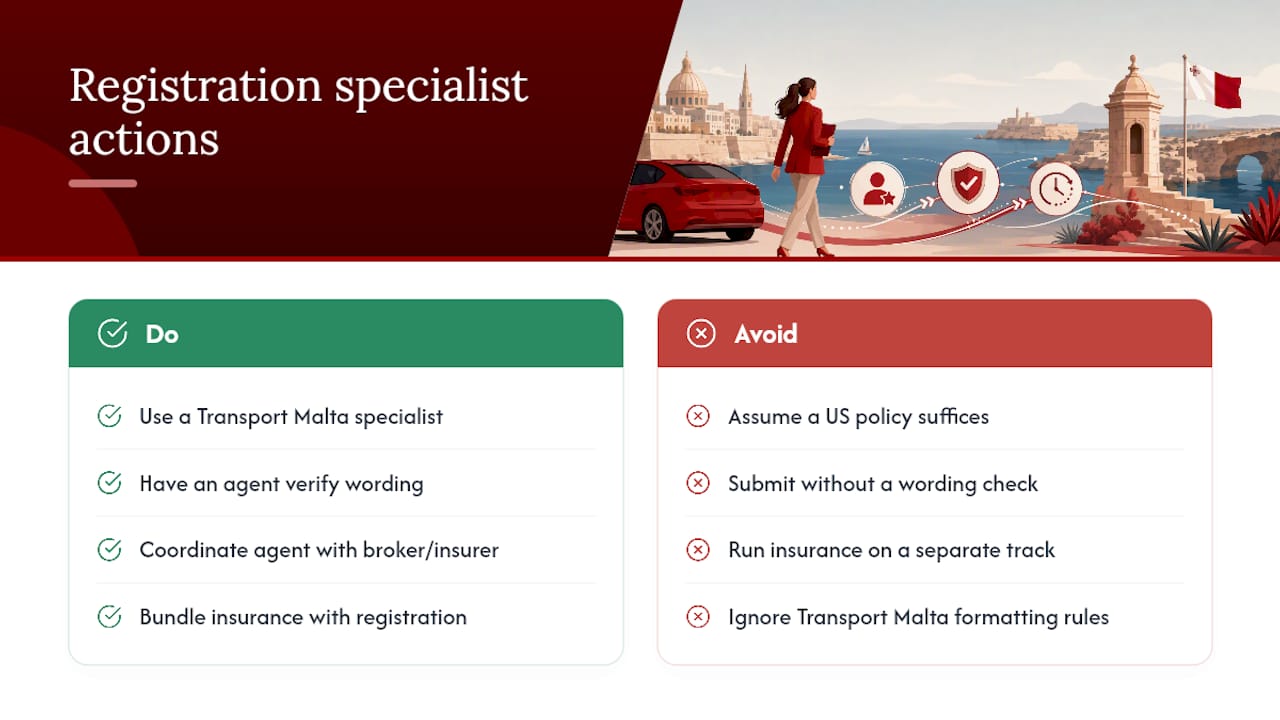 Registration specialist actions

Do

Use a Transport Malta specialist

Have an agent verify wording

Coordinate agent with broker/insurer

Bundle insurance with registration

Avoid

Assume a US policy suffices

Submit without a wording check

Run insurance on a separate track

Ignore Transport Malta formatting rules